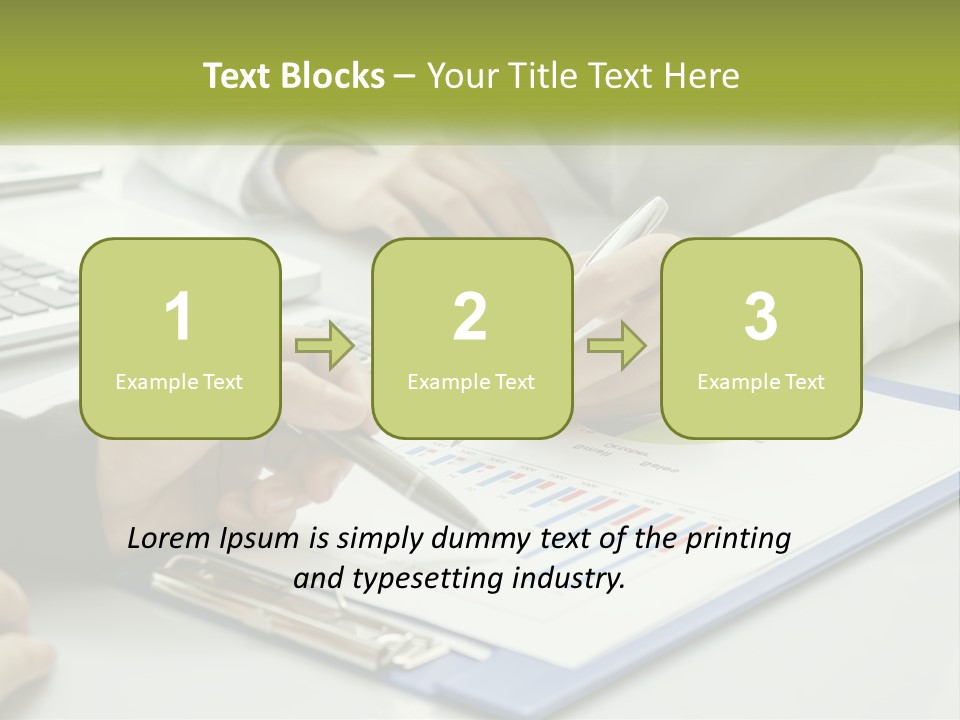 Text Blocks – Your Title Text Here

1
Example Text

2
Example Text

3
Example Text

Lorem Ipsum is simply dummy text of the printing and typesetting industry.